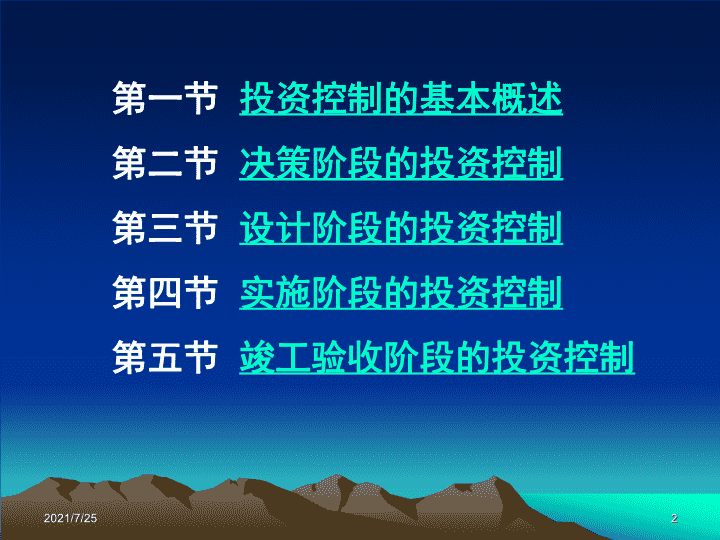 第一节 投资控制的基本概述

第二节 决策阶段的投资控制

第三节 设计阶段的投资控制

第四节 实施阶段的投资控制

第五节 竣工验收阶段的投资控制

2021/7/25

2